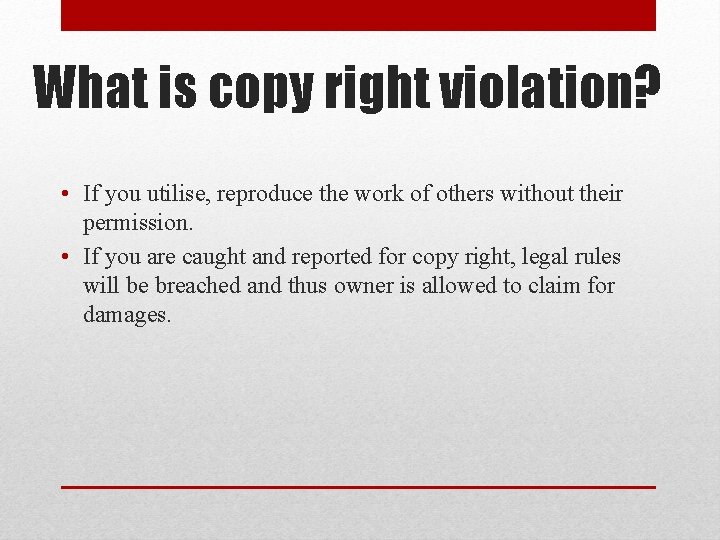 What is copy right violation?

• If you utilise, reproduce the work of others without their permission.
• If you are caught and reported for copy right, legal rules will be breached and thus owner is allowed to claim for damages.